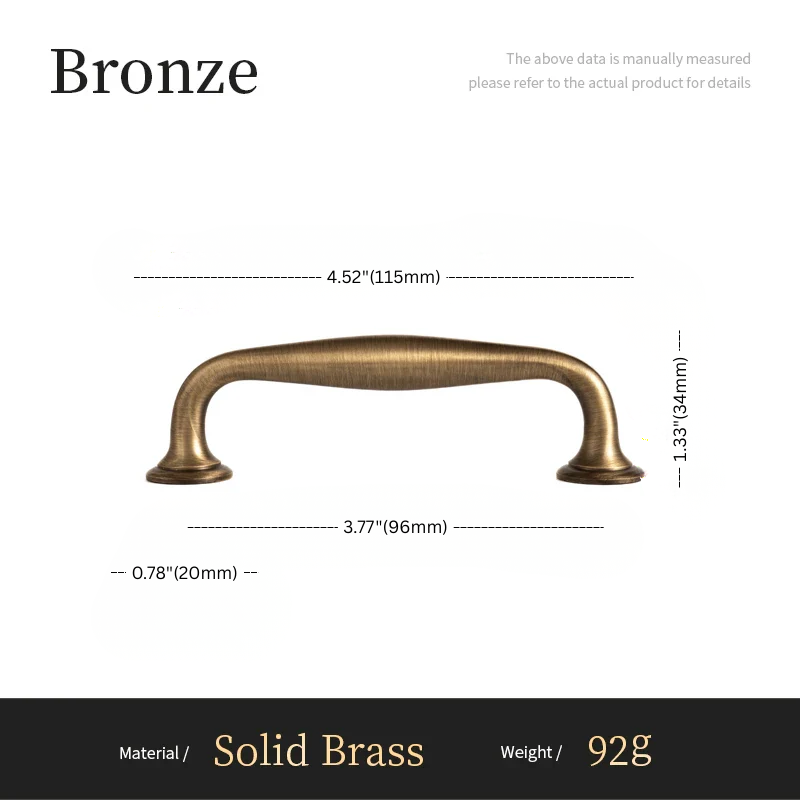 Bronze

The above data is manually measured
please refer to the actual product for details

4.52"(115mm)

1.33"(34mm)

3.77"(96mm)

0.78"(20mm)

Material / Solid Brass Weight / 92g